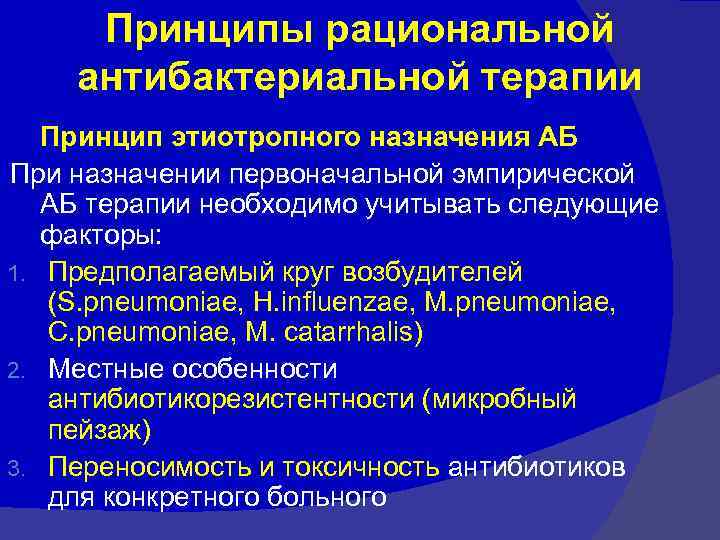 Принципы рациональной антибактериальной терапии

Принцип этиотропного назначения АБ

При назначении первоначальной эмпирической АБ терапии необходимо учитывать следующие факторы:

1. Предполагаемый круг возбудителей (S.pneumoniae, H.influenzae, M.pneumoniae, C.pneumoniae, M. catarrhalis)
2. Местные особенности антибиотикорезистентности (микробный пейзаж)
3. Переносимость и токсичность антибиотиков для конкретного больного